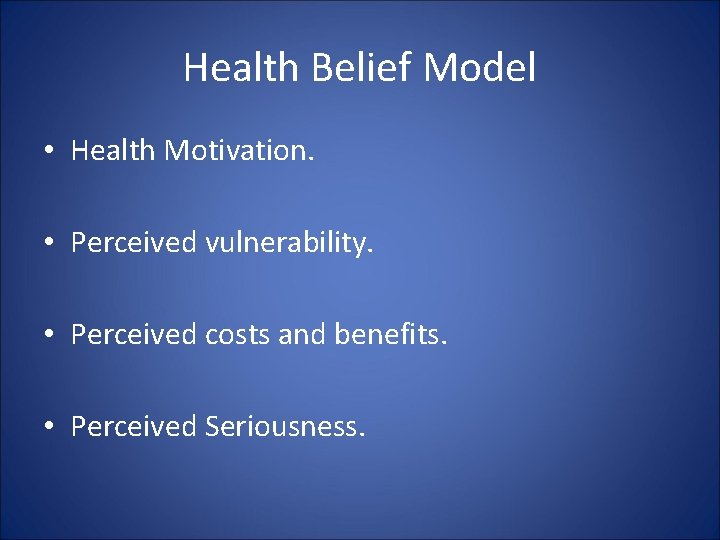 Health Belief Model

• Health Motivation.

• Perceived vulnerability.

• Perceived costs and benefits.

• Perceived Seriousness.